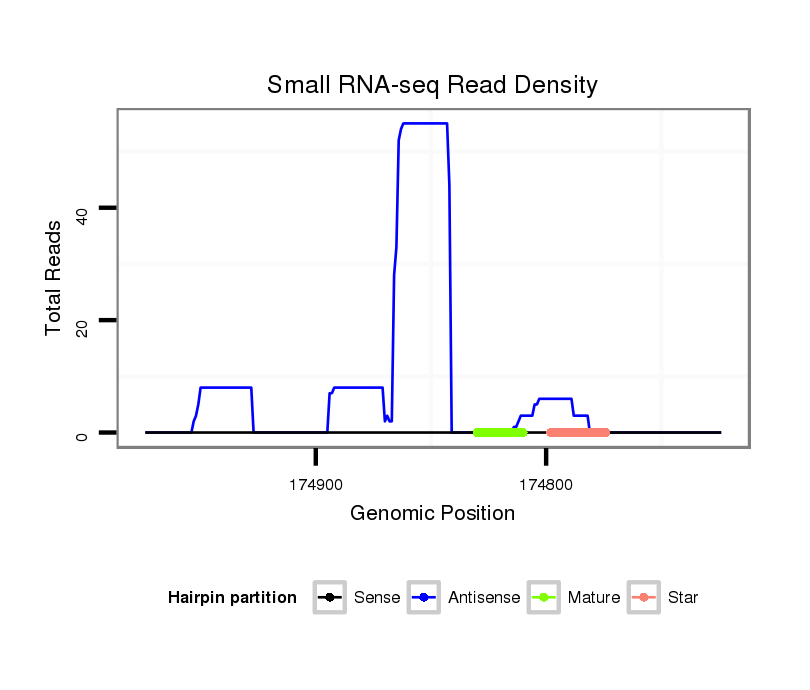 Small RNA-seq Read Density

Total Reads

40

20

0

174900

174800

Genomic Position

Hairpin partition
Sense
Antisense
Mature
Star